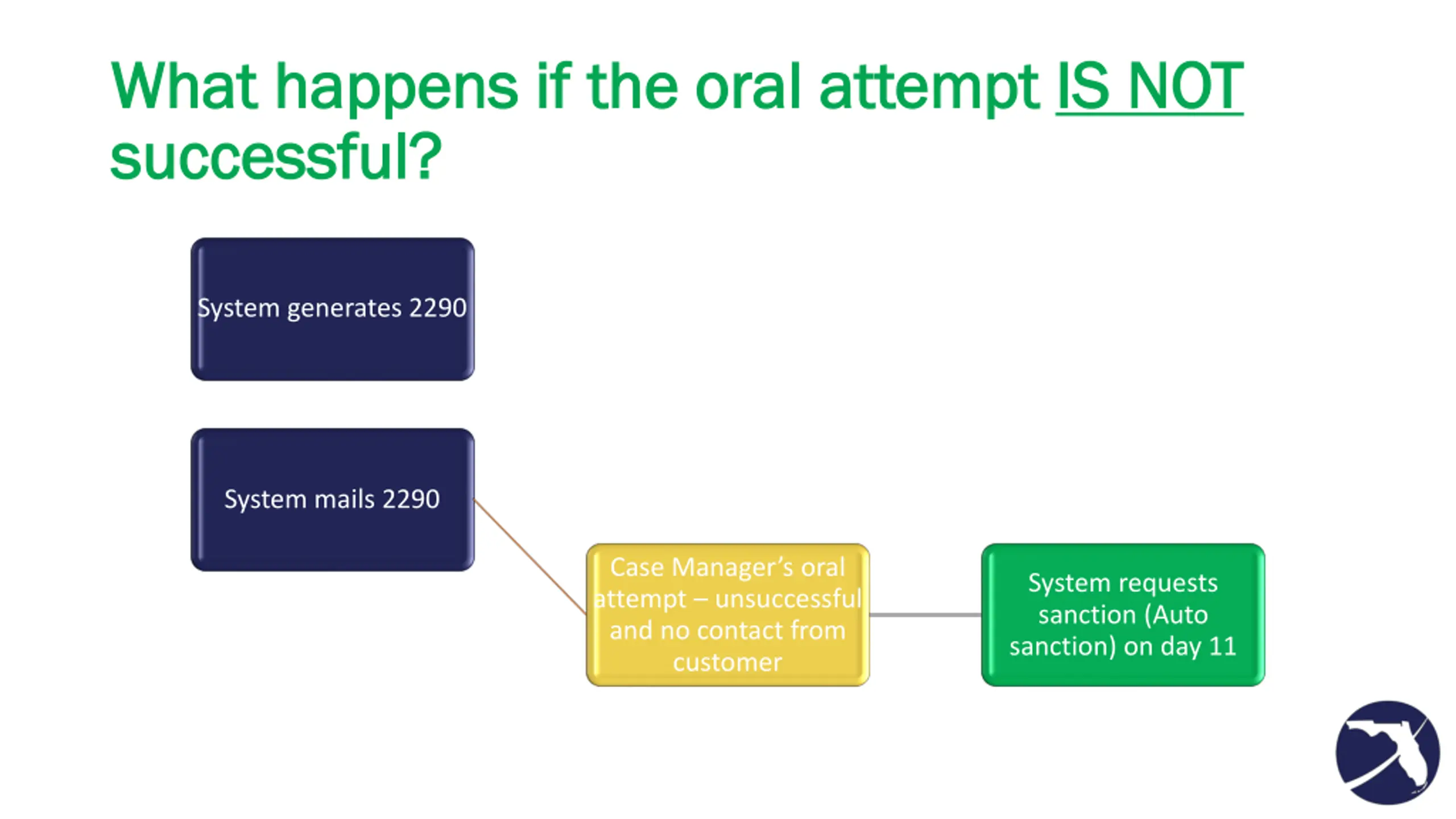 What happens if the oral attempt IS NOT successful?

System generates 2290

System mails 2290

Case Manager's oral attempt – unsuccessful and no contact from customer

System requests sanction (Auto sanction) on day 11